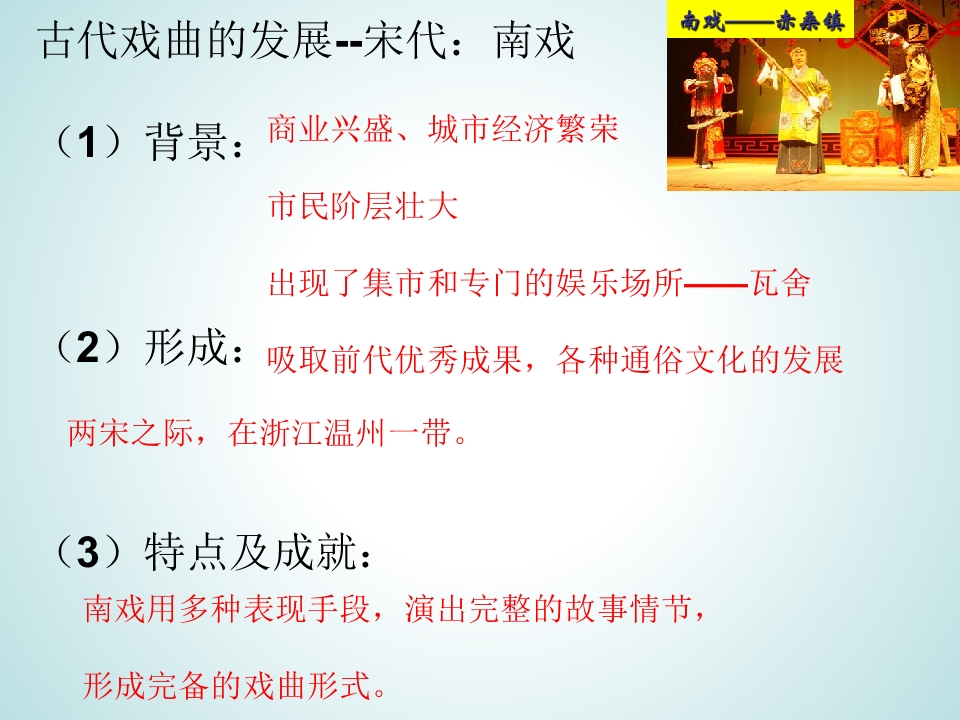 古代戏曲的发展--宋代：南戏

南戏——赤桑镇

（1）背景：商业兴盛、城市经济繁荣

市民阶层壮大

出现了集市和专门的娱乐场所——瓦舍

（2）形成：吸取前代优秀成果，各种通俗文化的发展

两宋之际，在浙江温州一带。

（3）特点及成就：

南戏用多种表现手段，演出完整的故事情节，

形成完备的戏曲形式。